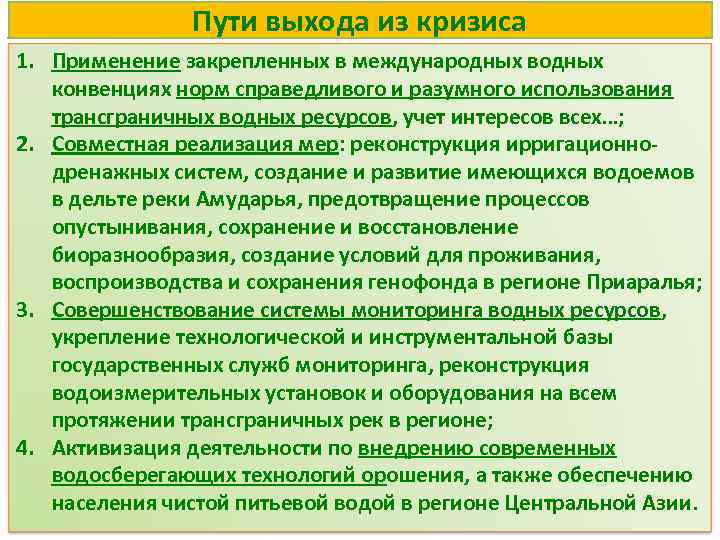 Пути выхода из кризиса

1. Применение закрепленных в международных водных конвенциях норм справедливого и разумного использования трансграничных водных ресурсов, учет интересов всех…;
2. Совместная реализация мер: реконструкция ирригационно-дренажных систем, создание и развитие имеющихся водоемов в дельте реки Амударья, предотвращение процессов опустынивания, сохранение и восстановление биоразнообразия, создание условий для проживания, воспроизводства и сохранения генофонда в регионе Приаралья;
3. Совершенствование системы мониторинга водных ресурсов, укрепление технологической и инструментальной базы государственных служб мониторинга, реконструкция водоизмерительных установок и оборудования на всем протяжении трансграничных рек в регионе;
4. Активизация деятельности по внедрению современных водосберегающих технологий орошения, а также обеспечению населения чистой питьевой водой в регионе Центральной Азии.